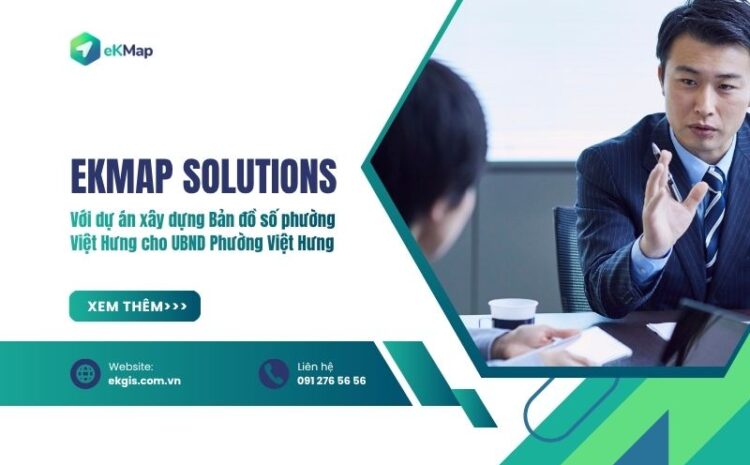 eKMap

EKMAP SOLUTIONS

Với dự án xây dựng Bản đồ số phường Việt Hưng cho UBND Phường Việt Hưng

XEM THÊM>>>

Website:
ekgis.com.vn

Liên hệ
091 276 56 56